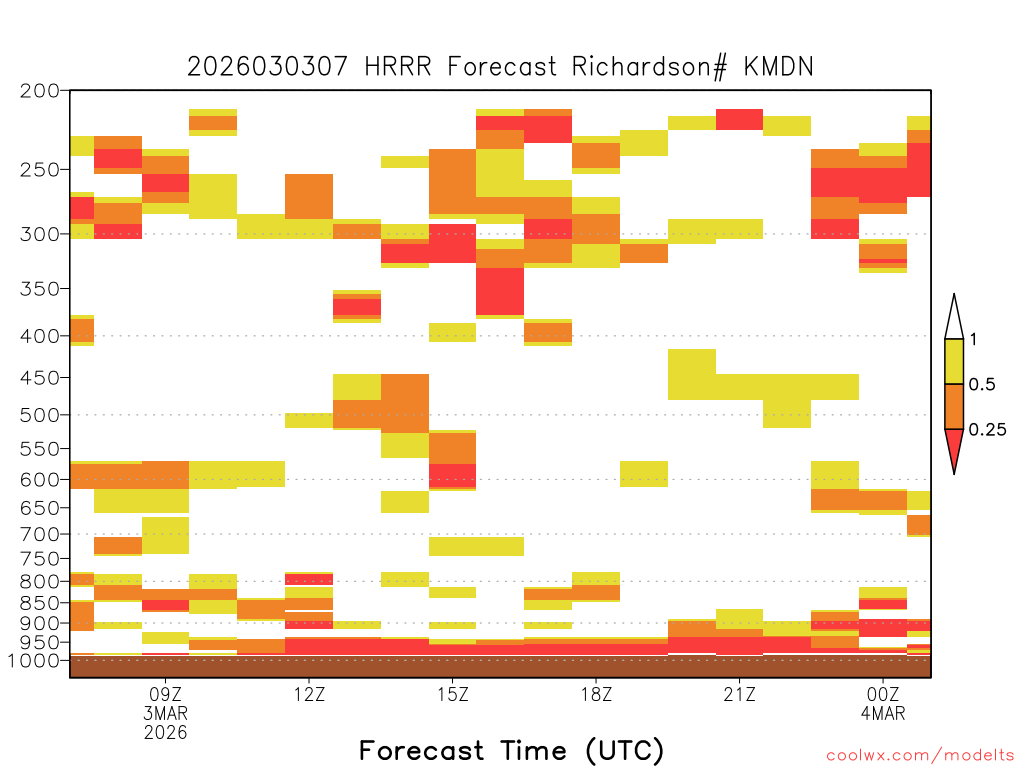 2026030307 HRRR Forecast Richardson# KMDN

200
250
300
350
400
450
500
550
600
650
700
750
800
850
900
950
1000

1
0.5
0.25

09Z
3MAR
2026
12Z
15Z
18Z
21Z
00Z
4MAR

Forecast Time (UTC)

coolwx.com/modelts